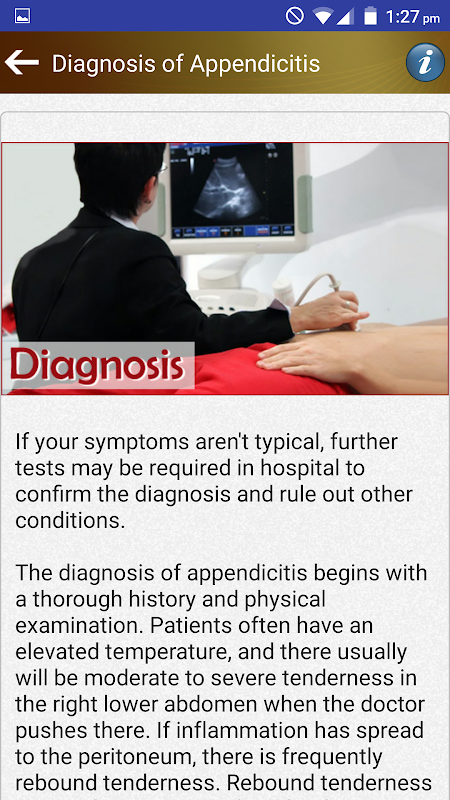 1:27 pm

Diagnosis of Appendicitis

i

Diagnosis

If your symptoms aren't typical, further tests may be required in hospital to confirm the diagnosis and rule out other conditions.

The diagnosis of appendicitis begins with a thorough history and physical examination. Patients often have an elevated temperature, and there usually will be moderate to severe tenderness in the right lower abdomen when the doctor pushes there. If inflammation has spread to the peritoneum, there is frequently rebound tenderness. Rebound tenderness